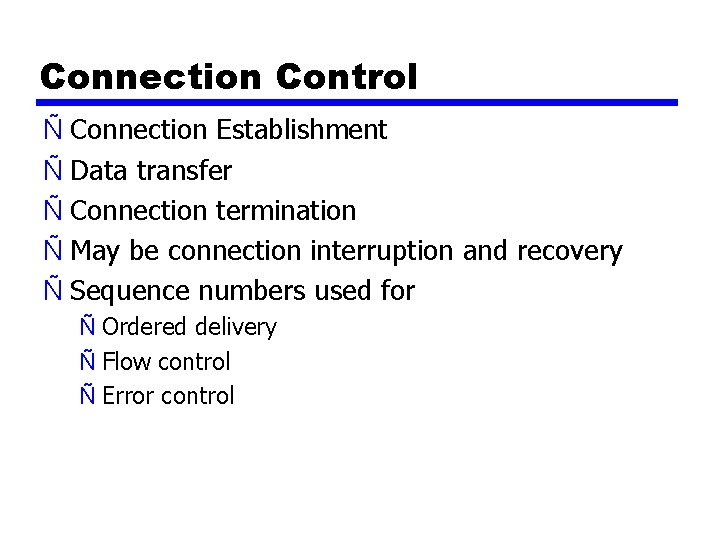 Connection Control

Ñ Connection Establishment
Ñ Data transfer
Ñ Connection termination
Ñ May be connection interruption and recovery
Ñ Sequence numbers used for
Ñ Ordered delivery
Ñ Flow control
Ñ Error control